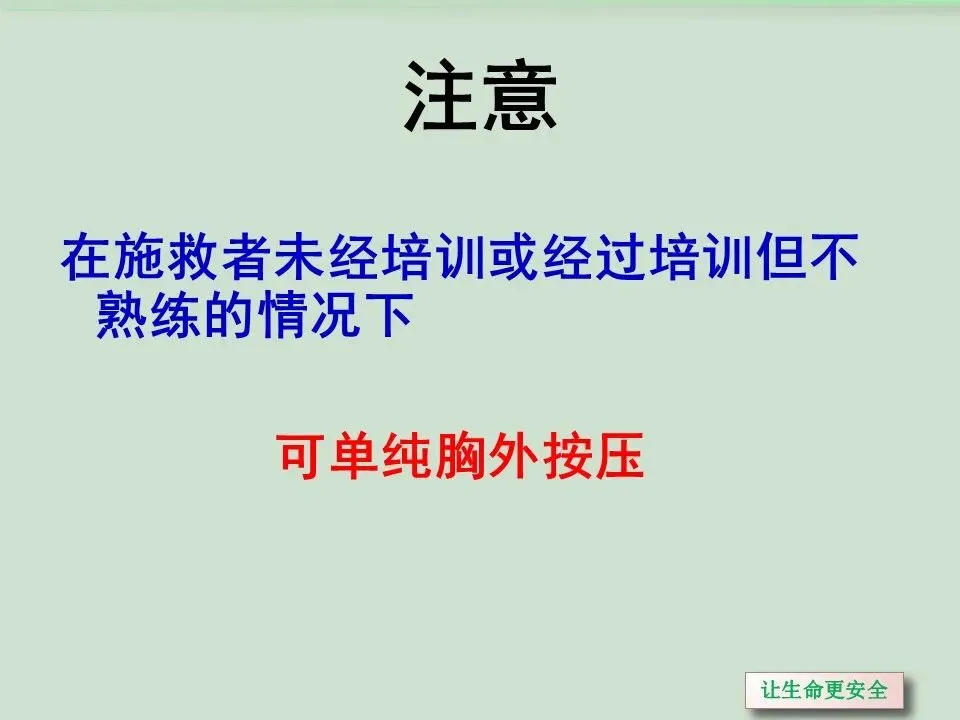 注意

在施救者未经培训或经过培训但不熟练的情况下

可单纯胸外按压

让生命更安全